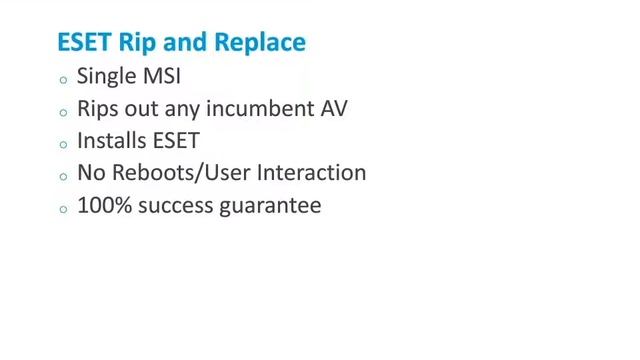 ESET Rip and Replace

- Single MSI
- Rips out any incumbent AV
- Installs ESET
- No Reboots/User Interaction
- 100% success guarantee